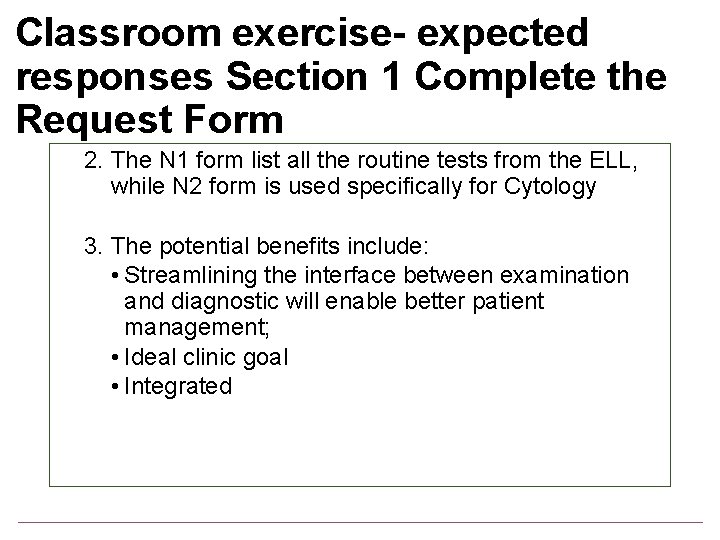 Classroom exercise- expected responses Section 1 Complete the Request Form

2. The N1 form list all the routine tests from the ELL, while N2 form is used specifically for Cytology

3. The potential benefits include:
• Streamlining the interface between examination and diagnostic will enable better patient management;
• Ideal clinic goal
• Integrated